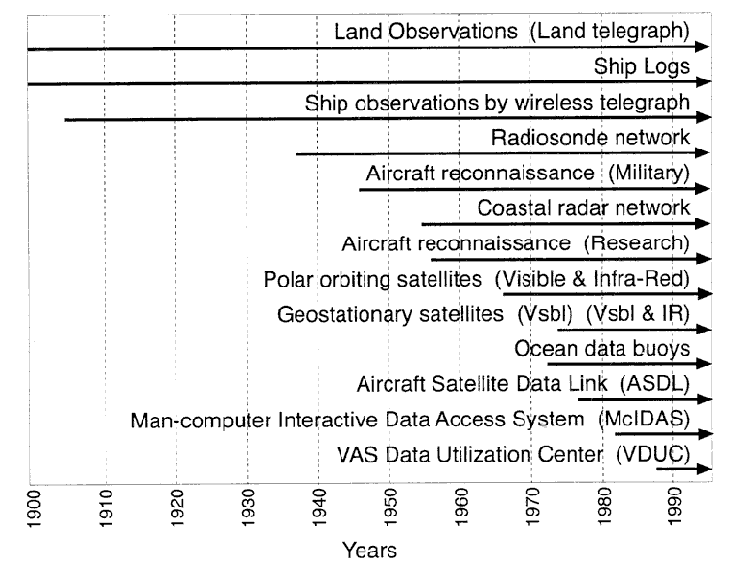 Land Observations (Land telegraph)

Ship Logs

Ship observations by wireless telegraph

Radiosonde network

Aircraft reconnaissance (Military)

Coastal radar network

Aircraft reconnaissance (Research)

Polar orbiting satellites (Visible & Infra-Red)

Geostationary satellites (Vsbl) (Vsbl & IR)

Ocean data buoys

Aircraft Satellite Data Link (ASDL)

Man-computer Interactive Data Access System (McIDAS)

VAS Data Utilization Center (VDUC)

1900 1910 1920 1930 1940 1950 1960 1970 1980 1990

Years